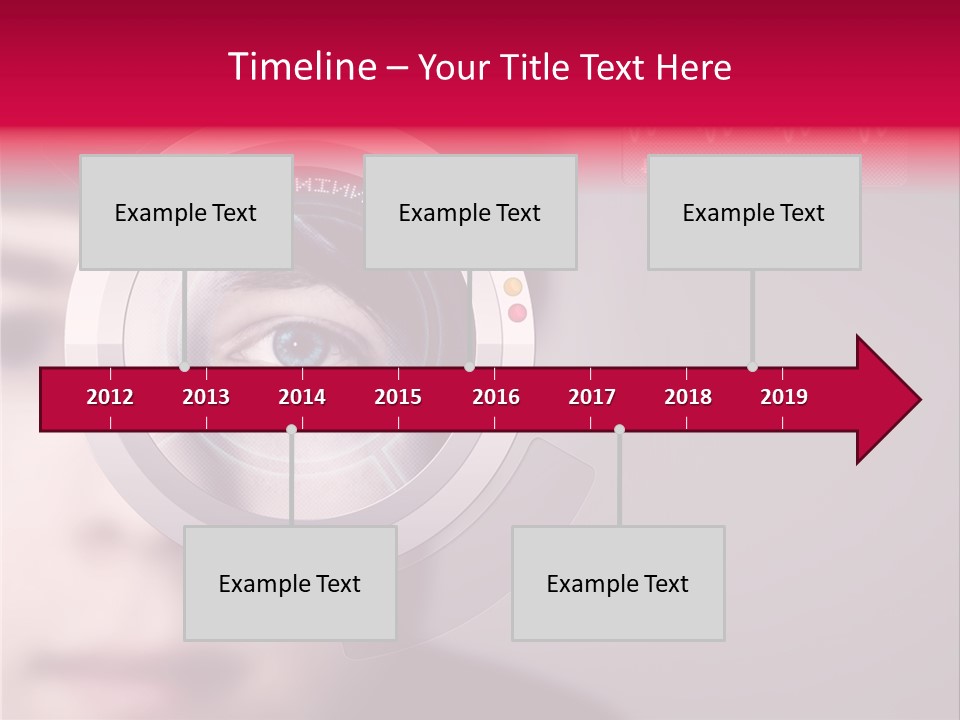 Timeline – Your Title Text Here

Example Text

Example Text

Example Text

2012 2013 2014 2015 2016 2017 2018 2019

Example Text

Example Text